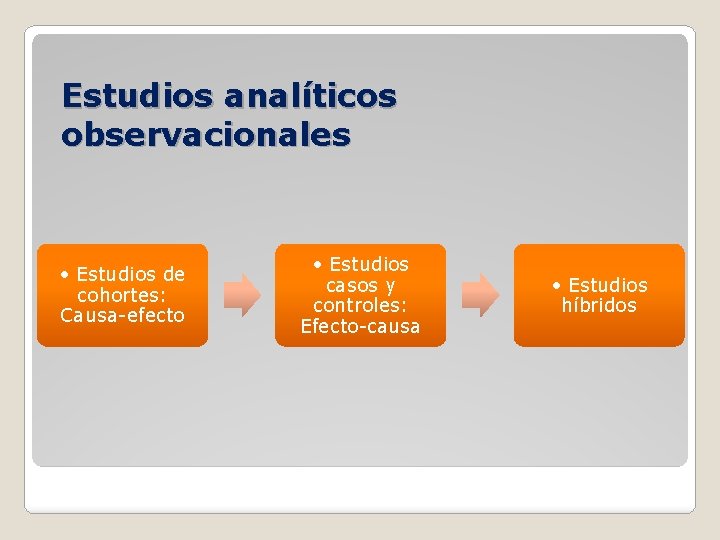 Estudios analíticos observacionales

• Estudios de cohortes: Causa-efecto

• Estudios casos y controles: Efecto-causa

• Estudios híbridos